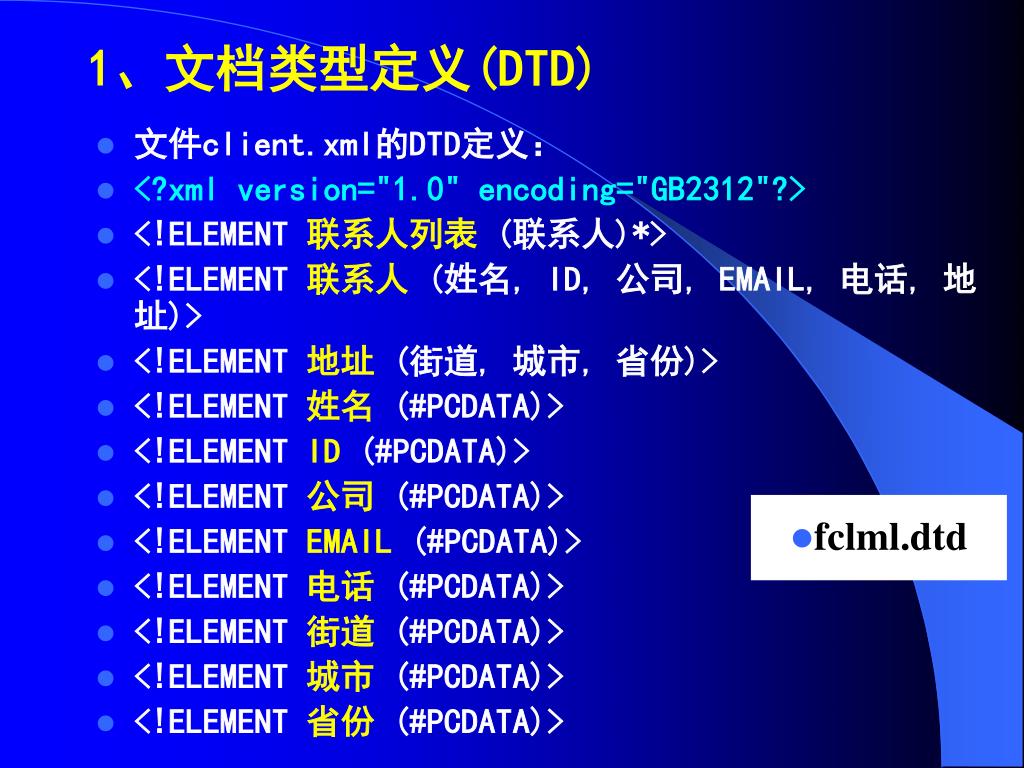 1、文档类型定义(DTD)

- 文件client.xml的DTD定义：
- <?xml version="1.0" encoding="GB2312"?>
- <!ELEMENT 联系人列表 (联系人)*>
- <!ELEMENT 联系人 (姓名, ID, 公司, EMAIL, 电话, 地址)>
- <!ELEMENT 地址 (街道, 城市, 省份)>
- <!ELEMENT 姓名 (#PCDATA)>
- <!ELEMENT ID (#PCDATA)>
- <!ELEMENT 公司 (#PCDATA)>
- <!ELEMENT EMAIL (#PCDATA)>
- <!ELEMENT 电话 (#PCDATA)>
- <!ELEMENT 街道 (#PCDATA)>
- <!ELEMENT 城市 (#PCDATA)>
- <!ELEMENT 省份 (#PCDATA)>

- fclml.dtd